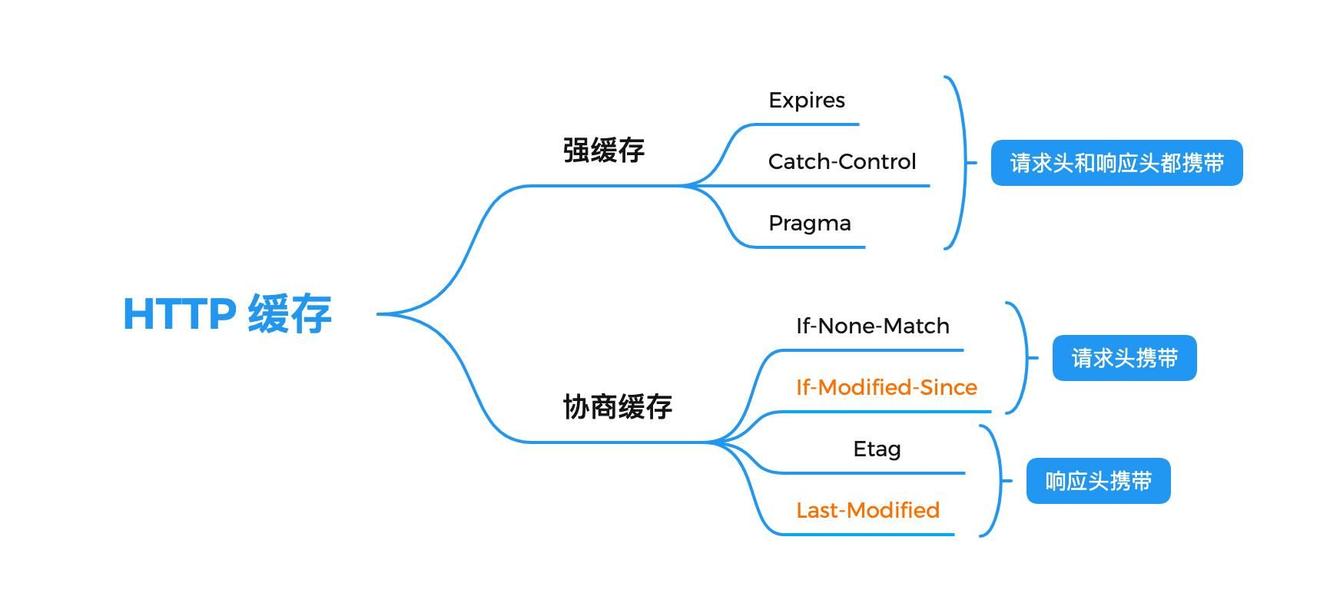 HTTP 缓存

强缓存

Expires

Catch-Control

Pragma

请求头和响应头都携带

协商缓存

If-None-Match

If-Modified-Since

请求头携带

Etag

Last-Modified

响应头携带